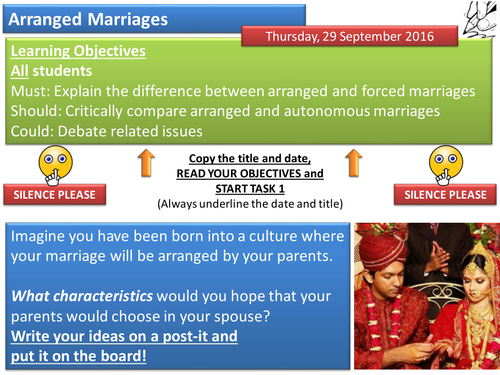 Arranged Marriages

Thursday, 29 September 2016

Learning Objectives
All students
Must: Explain the difference between arranged and forced marriages
Should: Critically compare arranged and autonomous marriages
Could: Debate related issues

SILENCE PLEASE

Copy the title and date, READ YOUR OBJECTIVES and START TASK 1
(Always underline the date and title)

SILENCE PLEASE

Imagine you have been born into a culture where your marriage will be arranged by your parents.

What characteristics would you hope that your parents would choose in your spouse?
Write your ideas on a post-it and put it on the board!